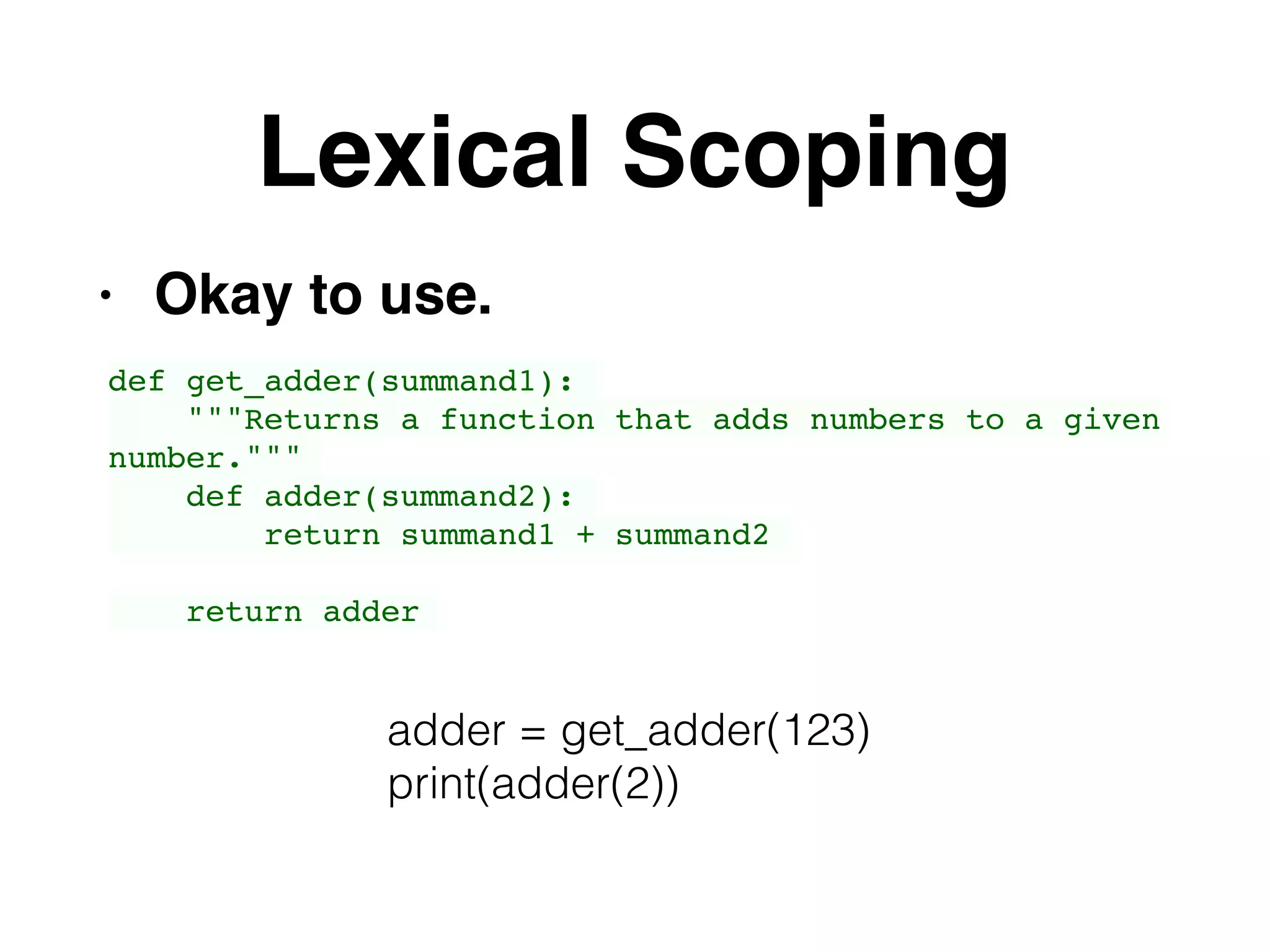 Lexical Scoping

• Okay to use.

def get_adder(summand1):
    """Returns a function that adds numbers to a given number."""
    def adder(summand2):
        return summand1 + summand2

    return adder

adder = get_adder(123)
print(adder(2))